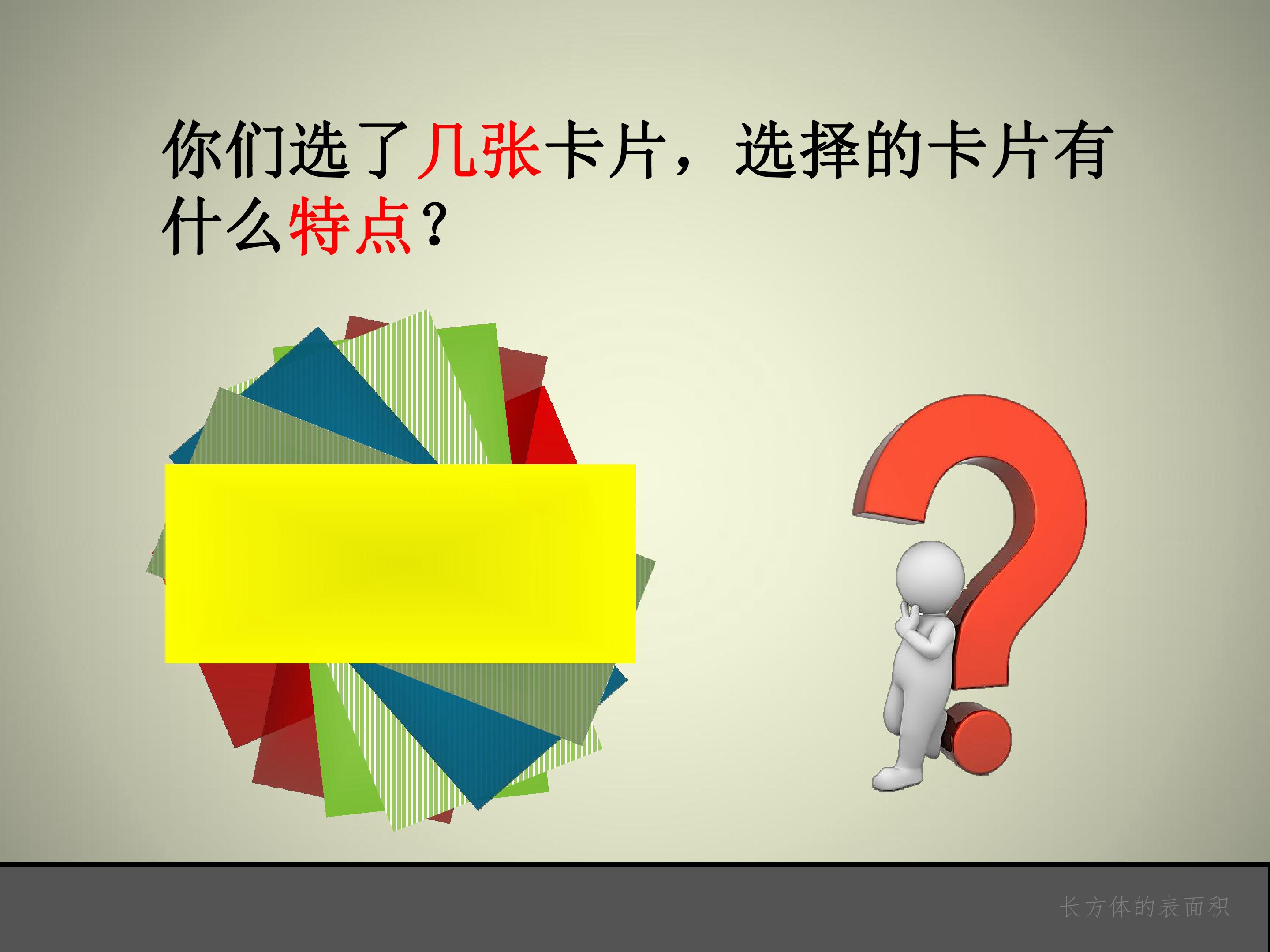 你们选了几张卡片，选择的卡片有什么特点？

长方体的表面积